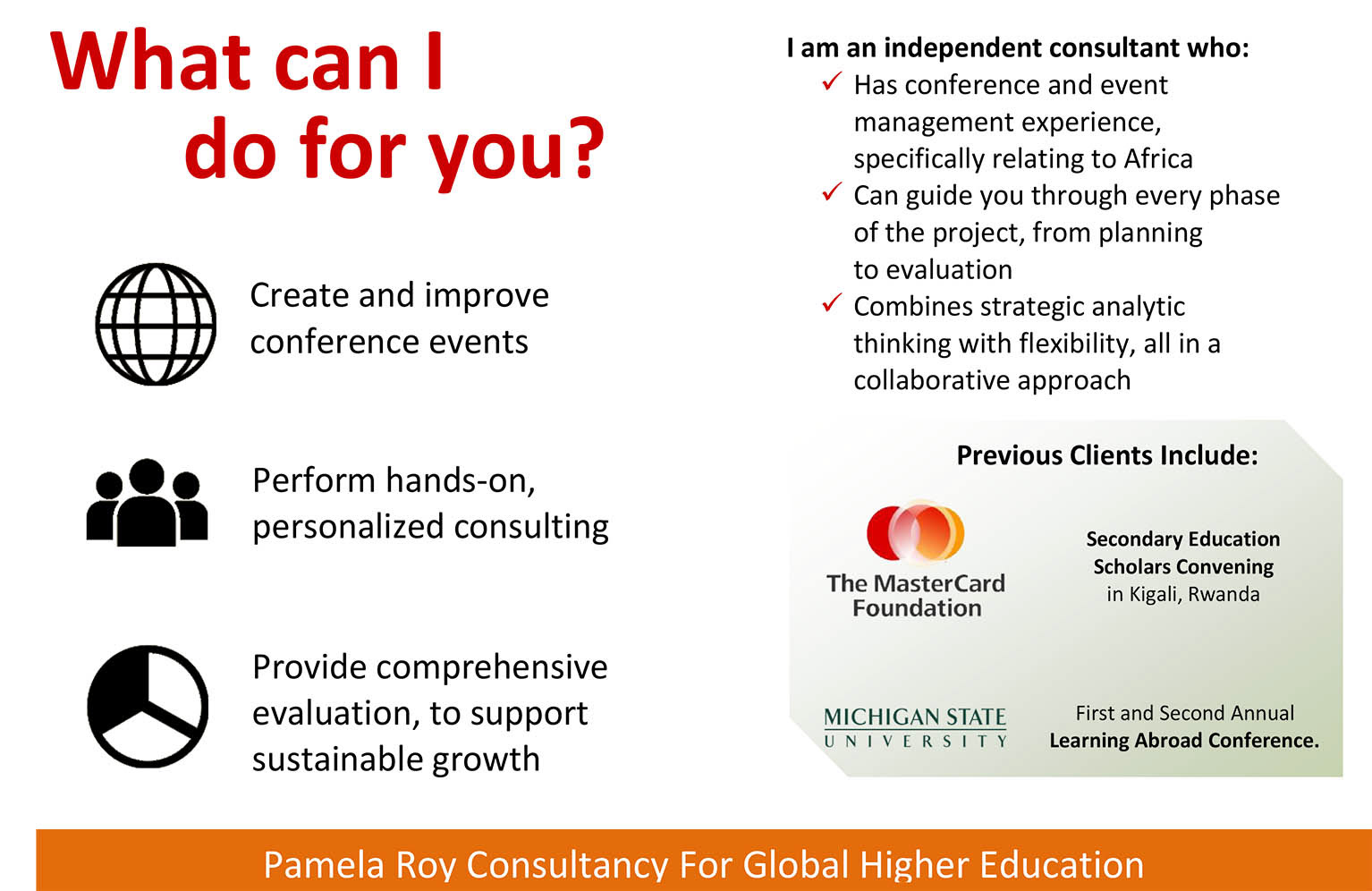 What can I do for you?

Create and improve conference events

Perform hands-on, personalized consulting

Provide comprehensive evaluation, to support sustainable growth

I am an independent consultant who:

✓ Has conference and event management experience, specifically relating to Africa

✓ Can guide you through every phase of the project, from planning to evaluation

✓ Combines strategic analytic thinking with flexibility, all in a collaborative approach

Previous Clients Include:

The MasterCard Foundation

Secondary Education Scholars Convening in Kigali, Rwanda

MICHIGAN STATE UNIVERSITY

First and Second Annual Learning Abroad Conference.

Pamela Roy Consultancy For Global Higher Education